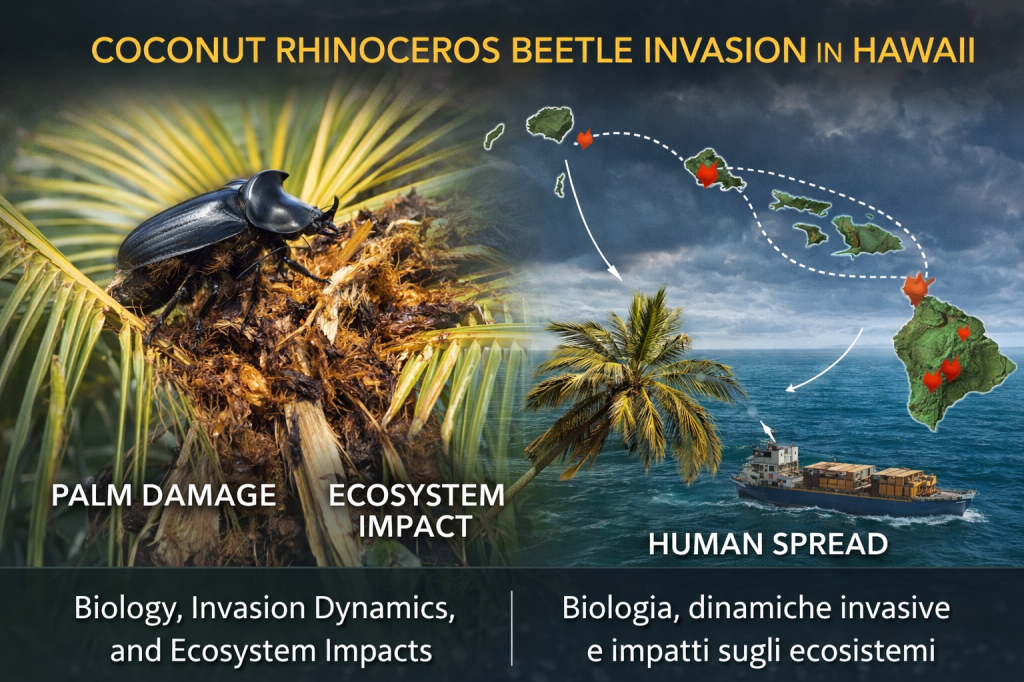 COCONUT RHINOCEROS BEETLE INVASION IN HAWAII

PALM DAMAGE

ECOSYSTEM IMPACT

HUMAN SPREAD

Biology, Invasion Dynamics, and Ecosystem Impacts

Biologia, dinamiche invasive e impatti sugli ecosistemi